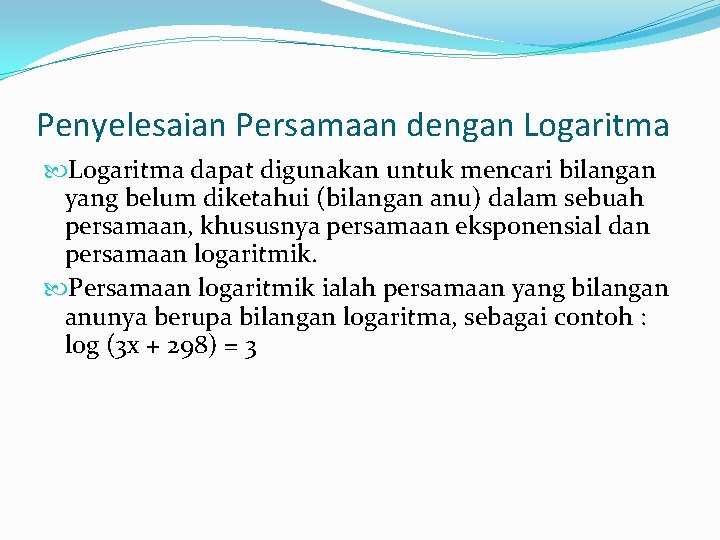 Penyelesaian Persamaan dengan Logaritma

Logaritma dapat digunakan untuk mencari bilangan yang belum diketahui (bilangan anu) dalam sebuah persamaan, khususnya persamaan eksponensial dan persamaan logaritmik.

Persamaan logaritmik ialah persamaan yang bilangan anunya berupa bilangan logaritma, sebagai contoh : $\log (3x + 298) = 3$